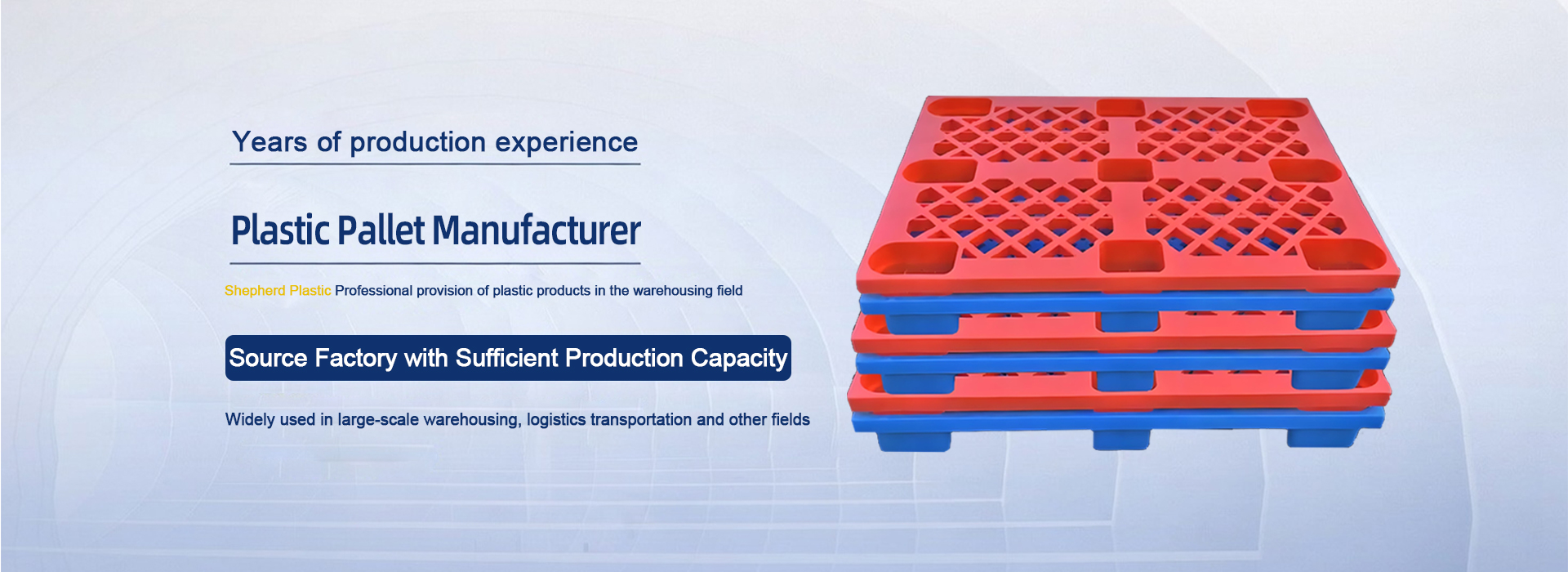 Years of production experience

Plastic Pallet Manufacturer

Shepherd Plastic Professional provision of plastic products in the warehousing field

Source Factory with Sufficient Production Capacity

Widely used in large-scale warehousing, logistics transportation and other fields